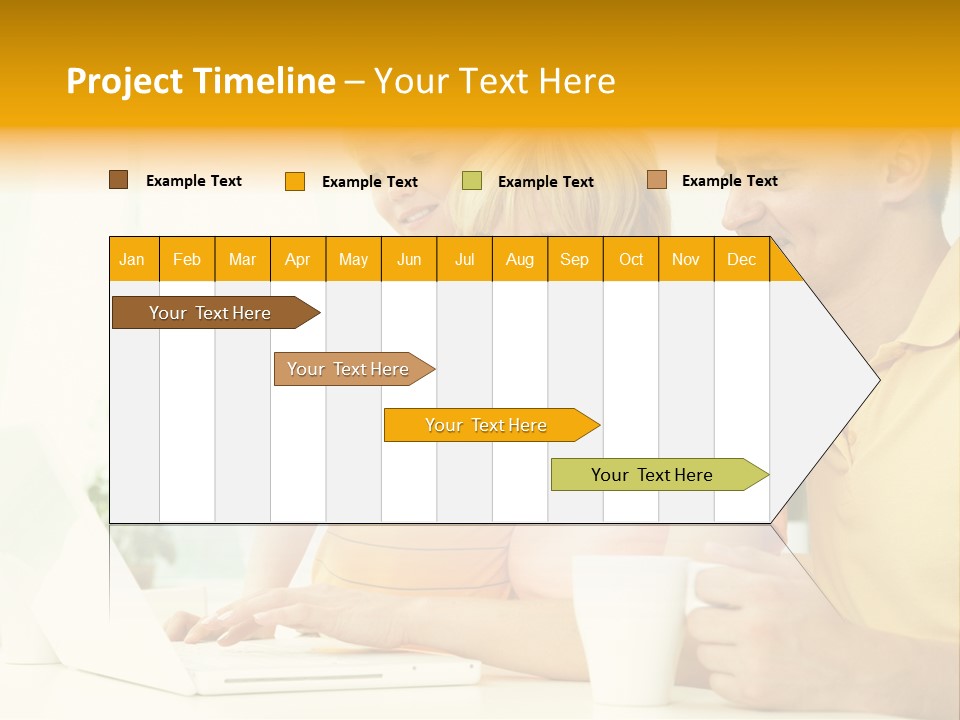 Project Timeline – Your Text Here

Example Text
Example Text
Example Text
Example Text

| Jan | Feb | Mar | Apr | May | Jun | Jul | Aug | Sep | Oct | Nov | Dec |
|---|---|---|---|---|---|---|---|---|---|---|---|

Your Text Here

Your Text Here

Your Text Here

Your Text Here